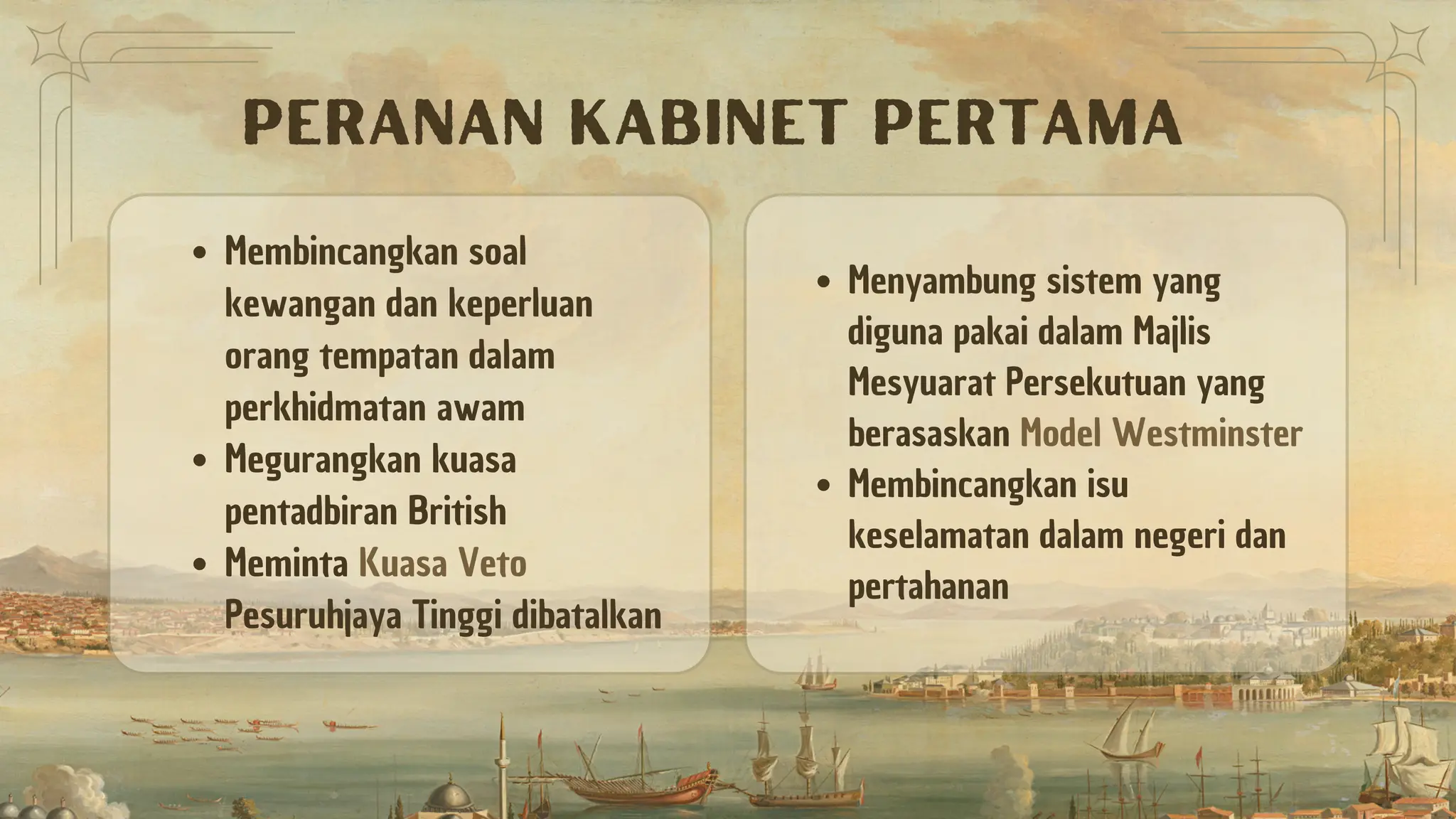 PERANAN KABINET PERTAMA

- Membincangkan soal kewangan dan keperluan orang tempatan dalam perkhidmatan awam
- Megurangkan kuasa pentadbiran British
- Meminta Kuasa Veto Pesuruhjaya Tinggi dibatalkan

- Menyambung sistem yang diguna pakai dalam Majlis Mesyuarat Persekutuan yang berasaskan Model Westminster
- Membincangkan isu keselamatan dalam negeri dan pertahanan